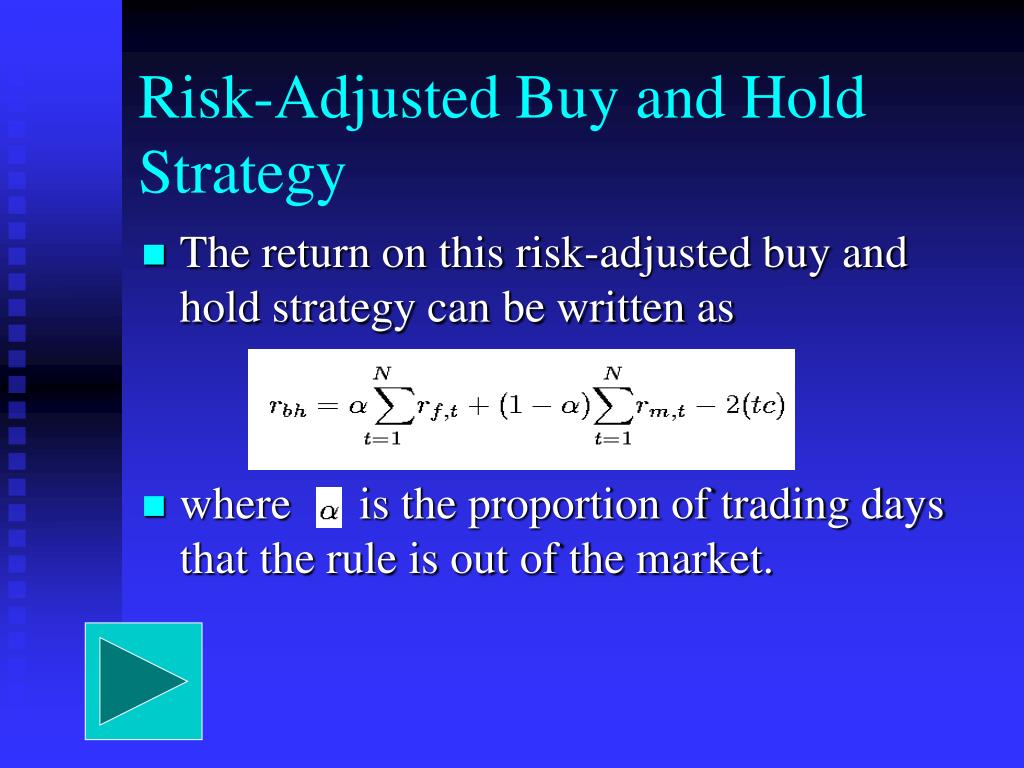 Risk-Adjusted Buy and Hold Strategy

The return on this risk-adjusted buy and hold strategy can be written as

$r_{bh} = \alpha \sum_{t=1}^{N} r_{f,t} + (1-\alpha) \sum_{t=1}^{N} r_{m,t} - 2(tc)$

where $\alpha$ is the proportion of trading days that the rule is out of the market.